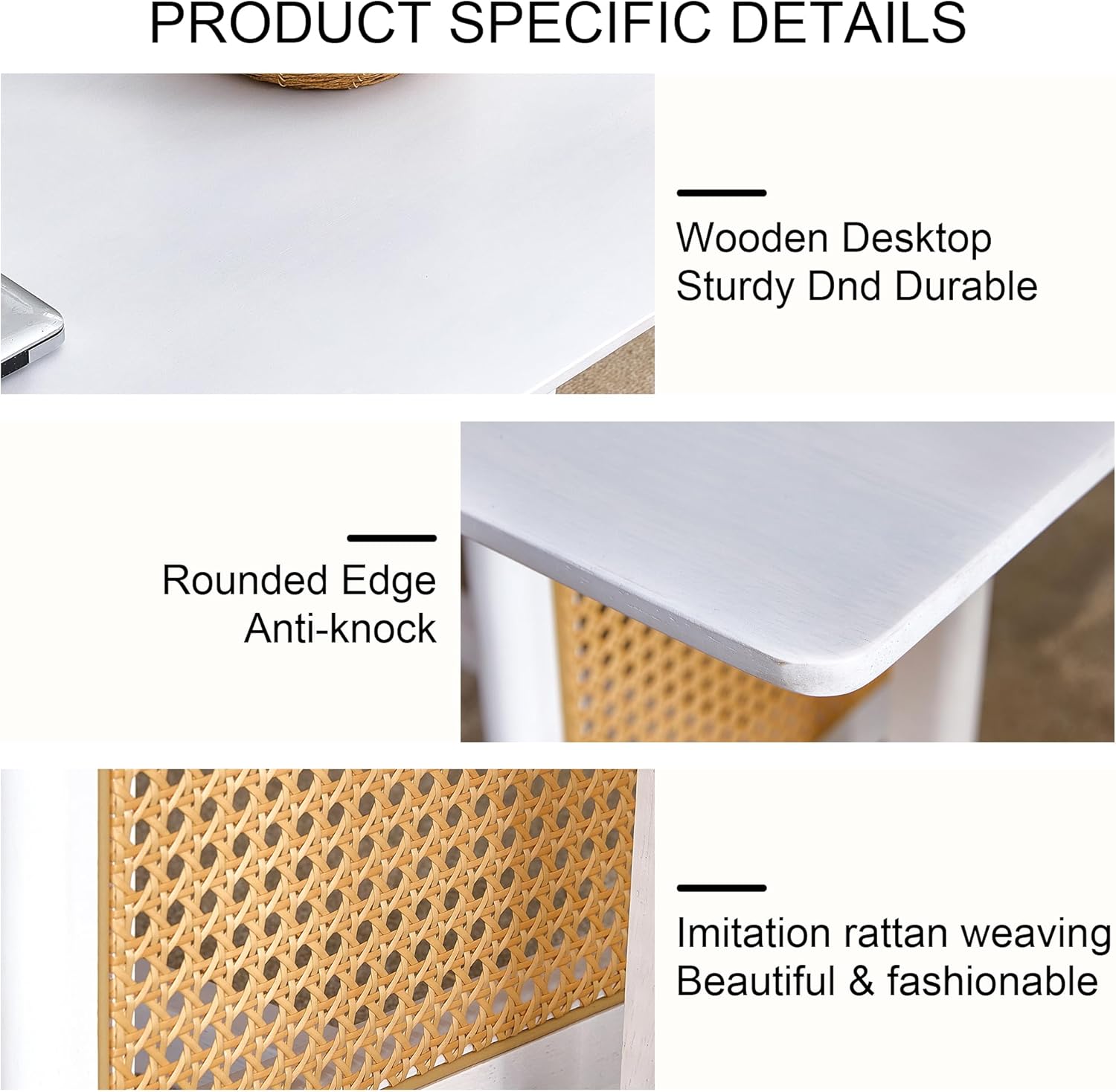 PRODUCT SPECIFIC DETAILS

Wooden Desktop
Sturdy Dnd Durable

Rounded Edge
Anti-knock

Imitation rattan weaving
Beautiful & fashionable